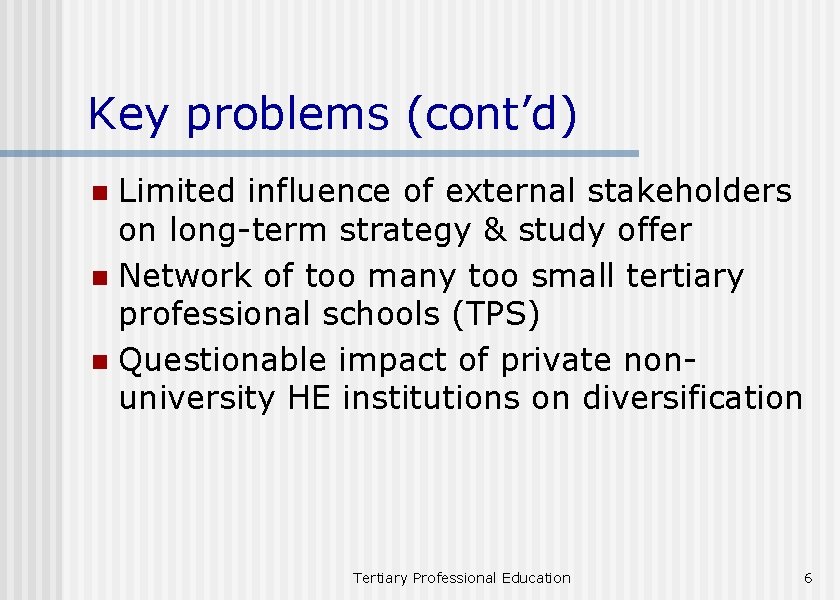 Key problems (cont’d)

- Limited influence of external stakeholders on long-term strategy & study offer
- Network of too many too small tertiary professional schools (TPS)
- Questionable impact of private non-university HE institutions on diversification

Tertiary Professional Education

6